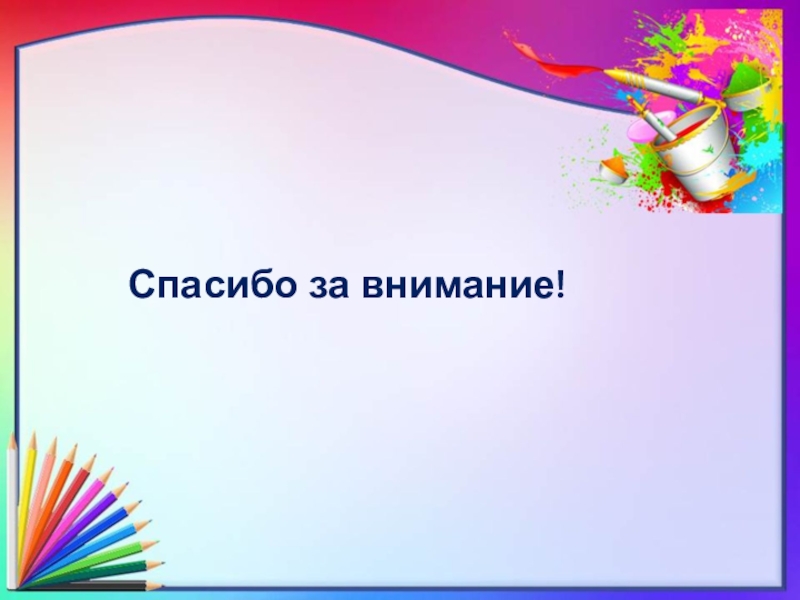 Спасибо за внимание!